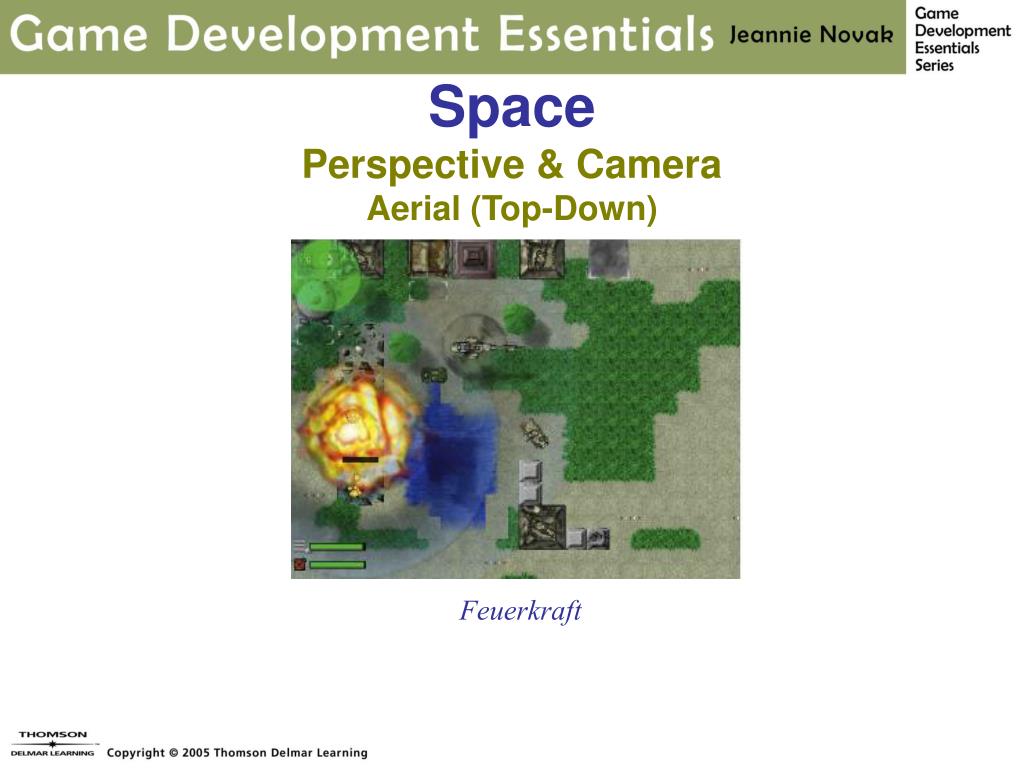 Game Development Essentials Jeannie Novak

Game Development Essentials Series

Space

Perspective & Camera

Aerial (Top-Down)

Feuerkraft

THOMSON DELMAR LEARNING

Copyright © 2005 Thomson Delmar Learning